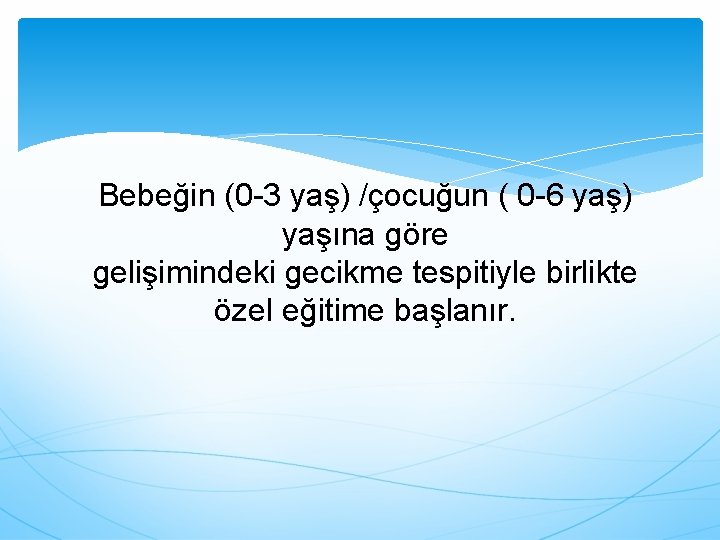 Bebeğin (0-3 yaş) /çocuğun ( 0-6 yaş) yaşına göre gelişimindeki gecikme tespitiyle birlikte özel eğitime başlanır.